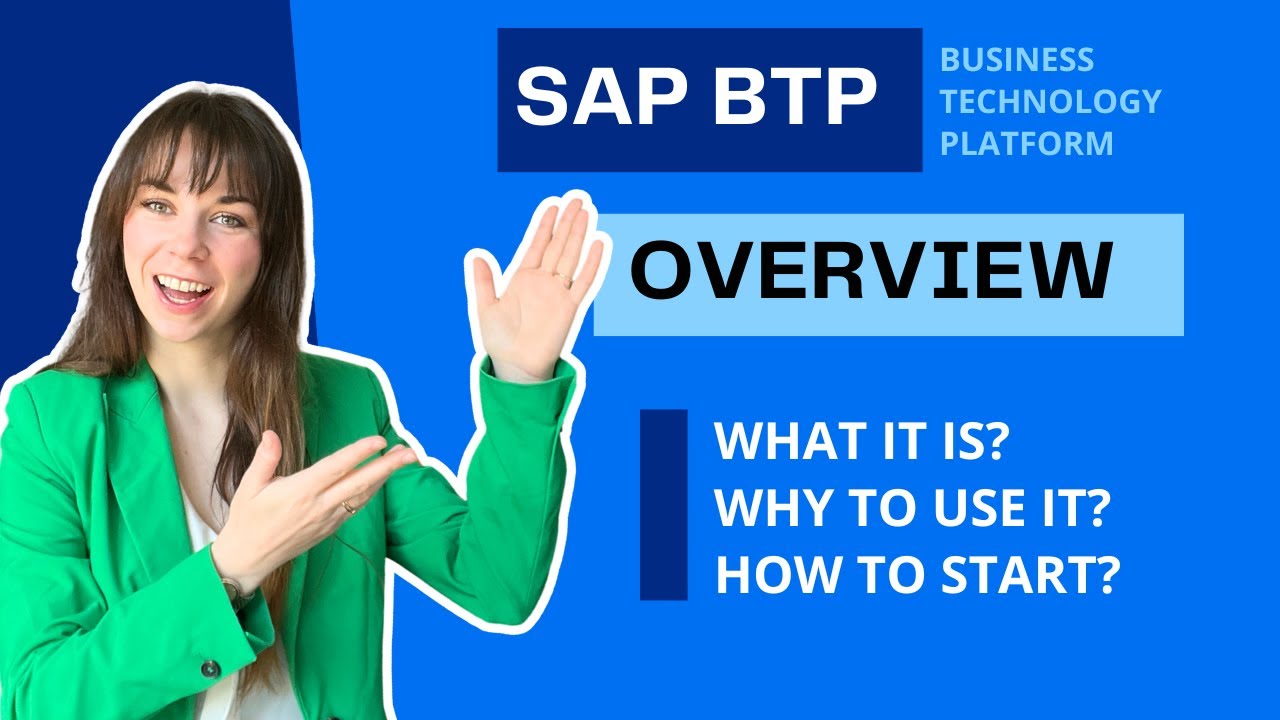 SAP BTP

BUSINESS TECHNOLOGY PLATFORM

OVERVIEW

WHAT IT IS?
WHY TO USE IT?
HOW TO START?